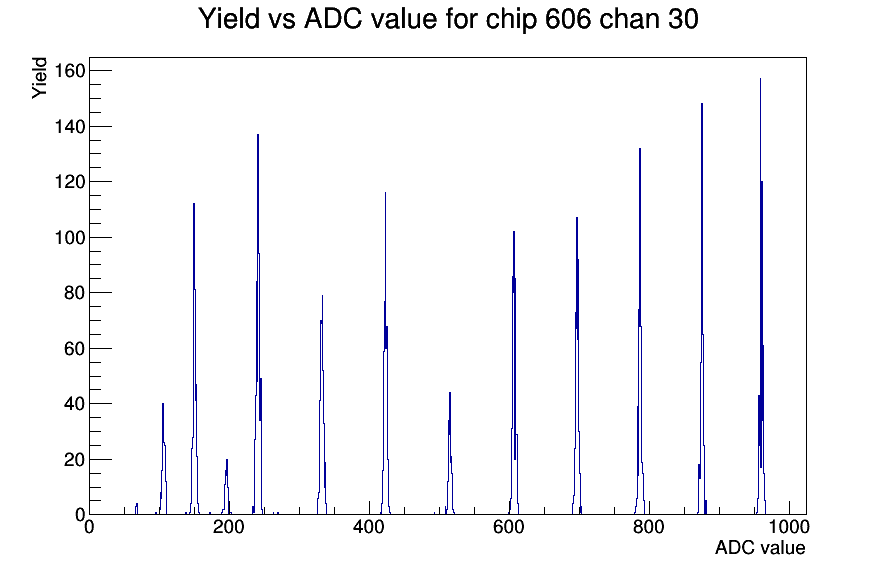 Yield vs ADC value for chip 606 chan 30

Yield

160
140
120
100
80
60
40
20
0

0
200
400
600
800
1000

ADC value